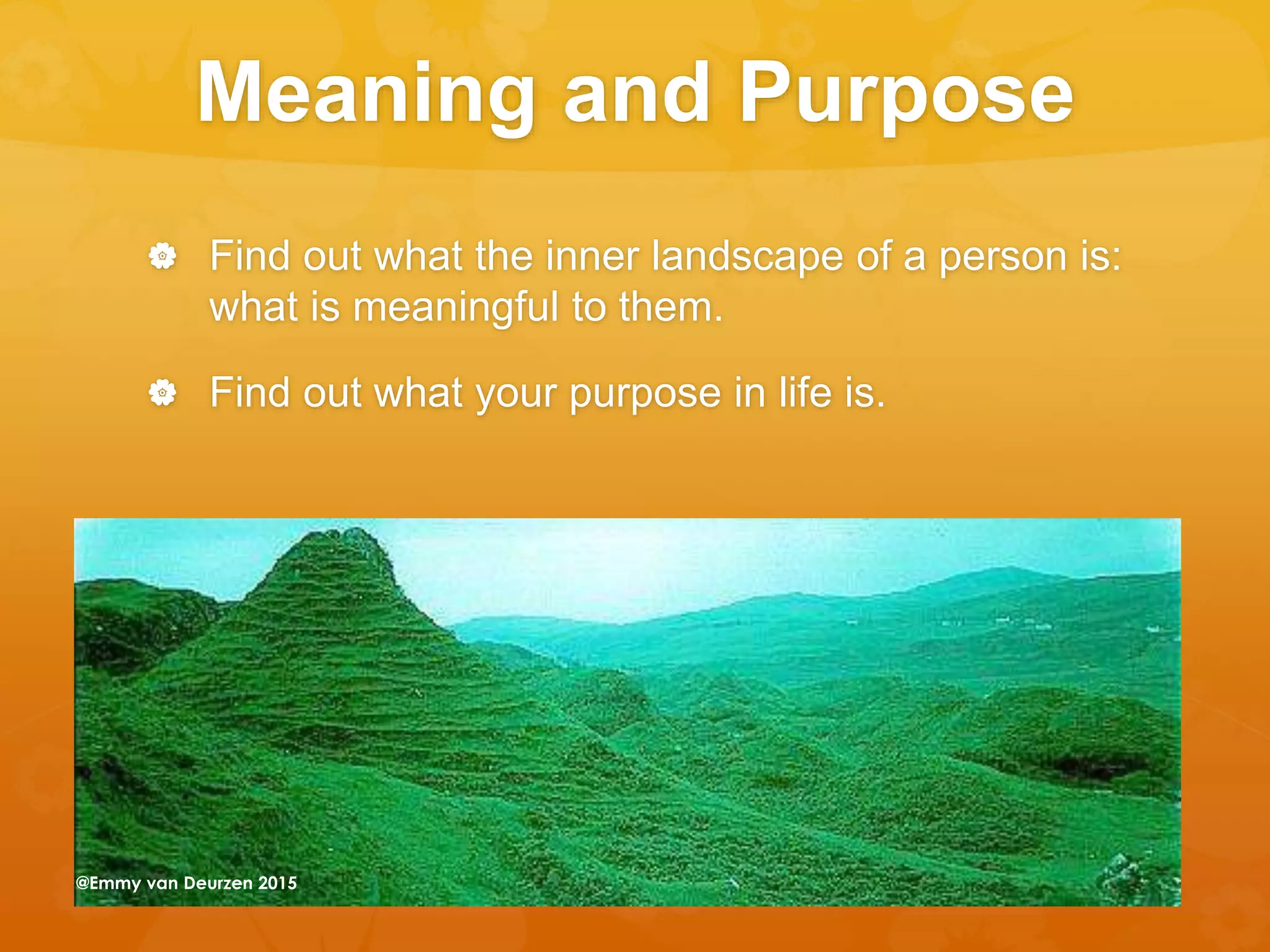 Meaning and Purpose

Find out what the inner landscape of a person is: what is meaningful to them.

Find out what your purpose in life is.

@Emmy van Deurzen 2015